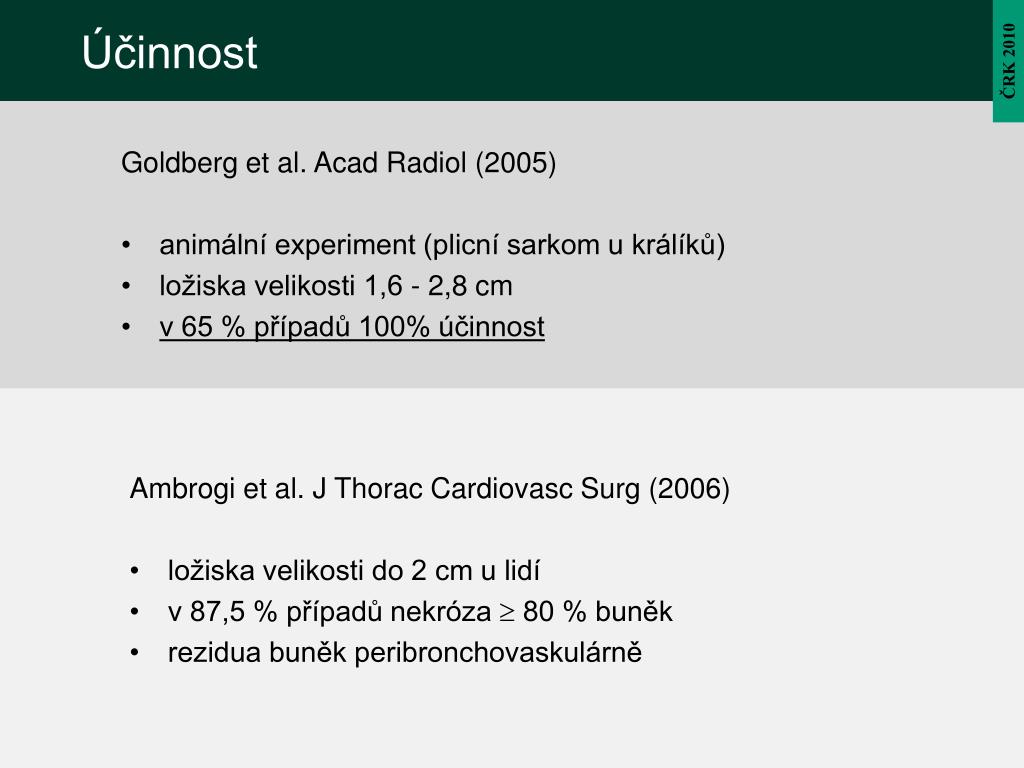 Účinnost

ČRK 2010

Goldberg et al. Acad Radiol (2005)

• animální experiment (plicní sarkom u králíků)
• ložiska velikosti 1,6 - 2,8 cm
• v 65 % případů 100% účinnost

Ambrogi et al. J Thorac Cardiovasc Surg (2006)

• ložiska velikosti do 2 cm u lidí
• v 87,5 % případů nekróza $\geq$ 80 % buněk
• rezidua buněk peribronchovaskulárně